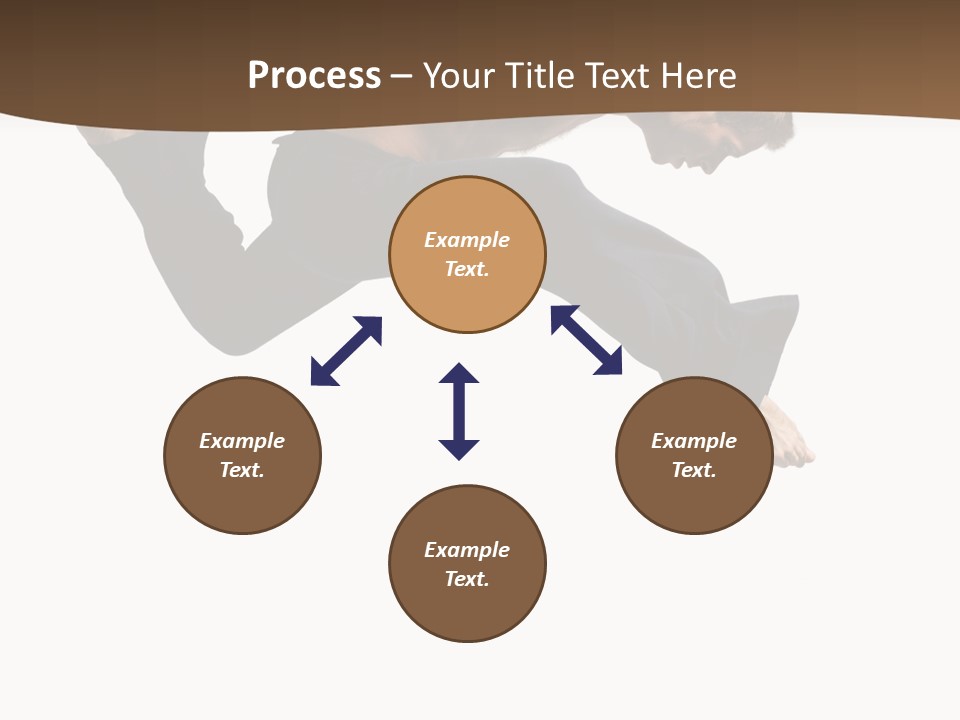 Process – Your Title Text Here

Example Text.

Example Text.

Example Text.

Example Text.